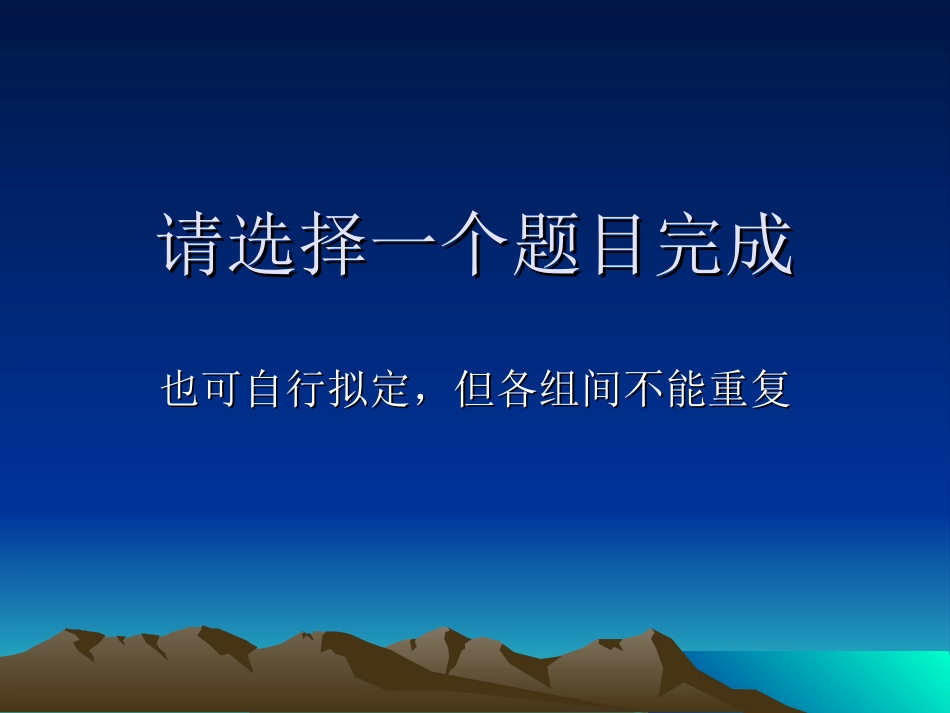 请选择一个题目完成

也可自行拟定，但各组间不能重复